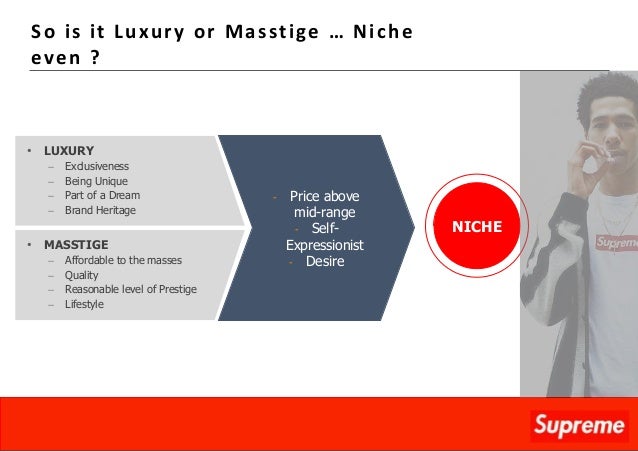 So is it Luxury or Masstige … Niche even ?

• LUXURY
– Exdusiveness
– Being Unique
– Part of a Dream
– Brand Heritage

• MASSTIGE
– Affordable to the masses
– Quality
– Reasonable level of Prestige
– Lifestyle

- Price above mid-range
- Self-Expressionist
- Desire

NICHE

Supreme

Supreme